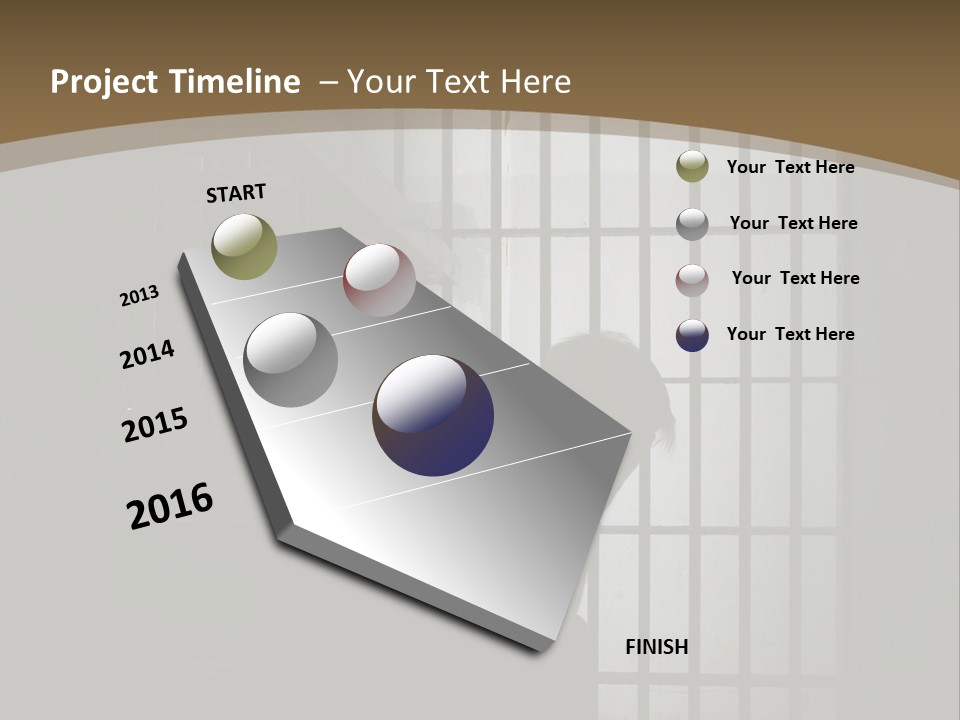 Project Timeline – Your Text Here

START

2013

2014

2015

2016

FINISH

Your Text Here

Your Text Here

Your Text Here

Your Text Here